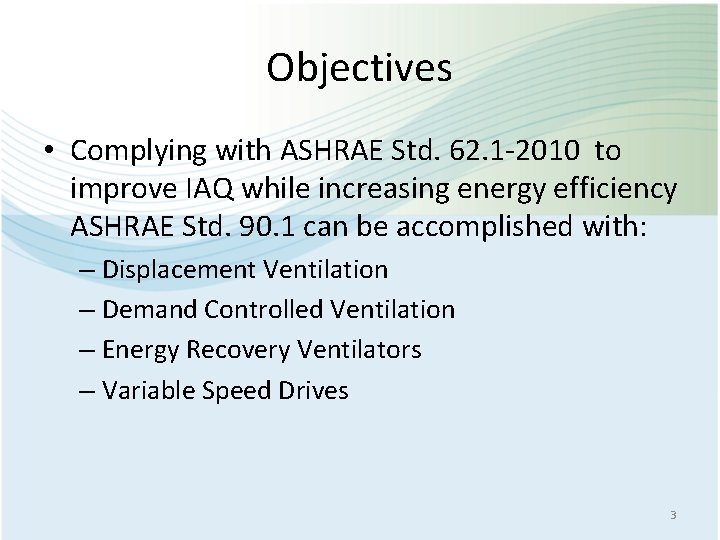 Objectives

• Complying with ASHRAE Std. 62.1-2010 to improve IAQ while increasing energy efficiency ASHRAE Std. 90.1 can be accomplished with:

– Displacement Ventilation
– Demand Controlled Ventilation
– Energy Recovery Ventilators
– Variable Speed Drives

3